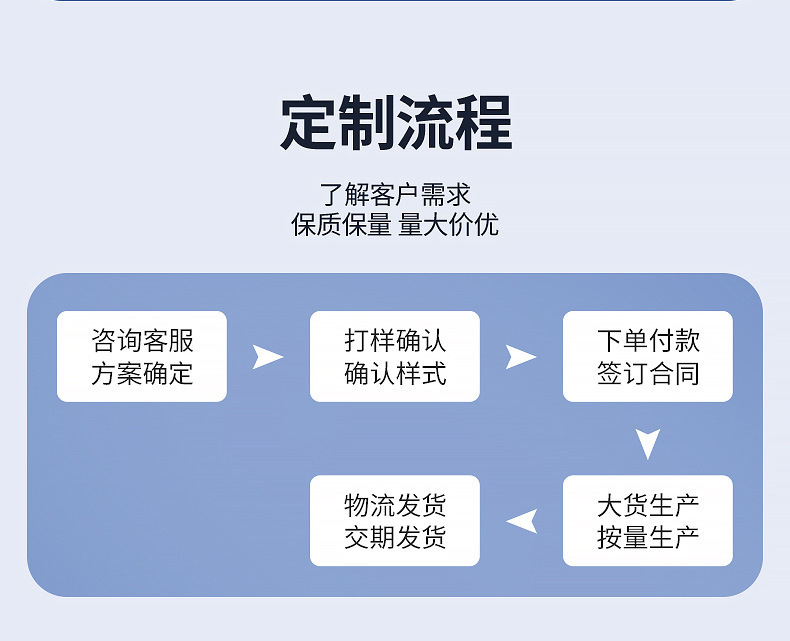 定制流程

了解客户需求
保质保量 量大价优

咨询客服
方案确定

打样确认
确认样式

下单付款
签订合同

大货生产
按量生产

物流发货
交期发货